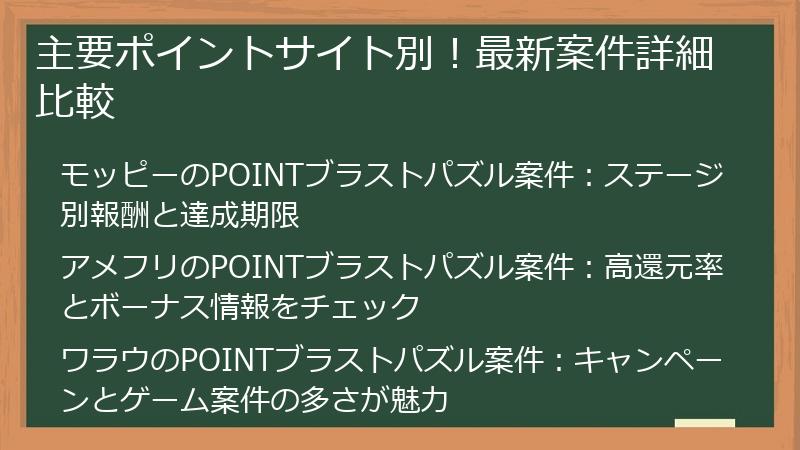 主要ポイントサイト別！最新案件詳細比較

モッピーのPOINTブラストパズル案件：ステージ別報酬と達成期限

アメフリのPOINTブラストパズル案件：高還元率とボーナス情報をチェック

ワラウのPOINTブラストパズル案件：キャンペーンとゲーム案件の多さが魅力